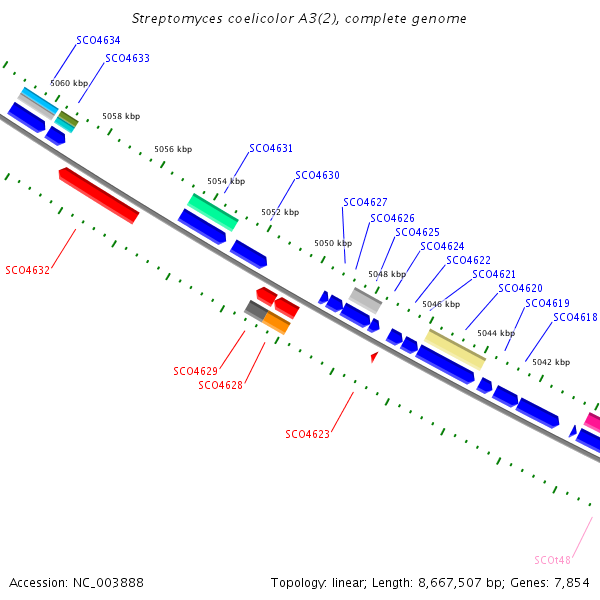 Streptomyces coelicolor A3(2), complete genome

SCO4634
SCO4633
5060 kbp
5058 kbp
5056 kbp
SCO4631
5054 kbp
SCO4630
5052 kbp
SCO4627
SCO4626
SCO4625
5050 kbp
SCO4624
SCO4622
5048 kbp
SCO4621
SCO4620
5046 kbp
SCO4619
SCO4618
5044 kbp
5042 kbp
SCO4632
SCO4629
SCO4628
SCO4623
SCOt48

Accession: NC_003888
Topology: linear; Length: 8,667,507 bp; Genes: 7,854